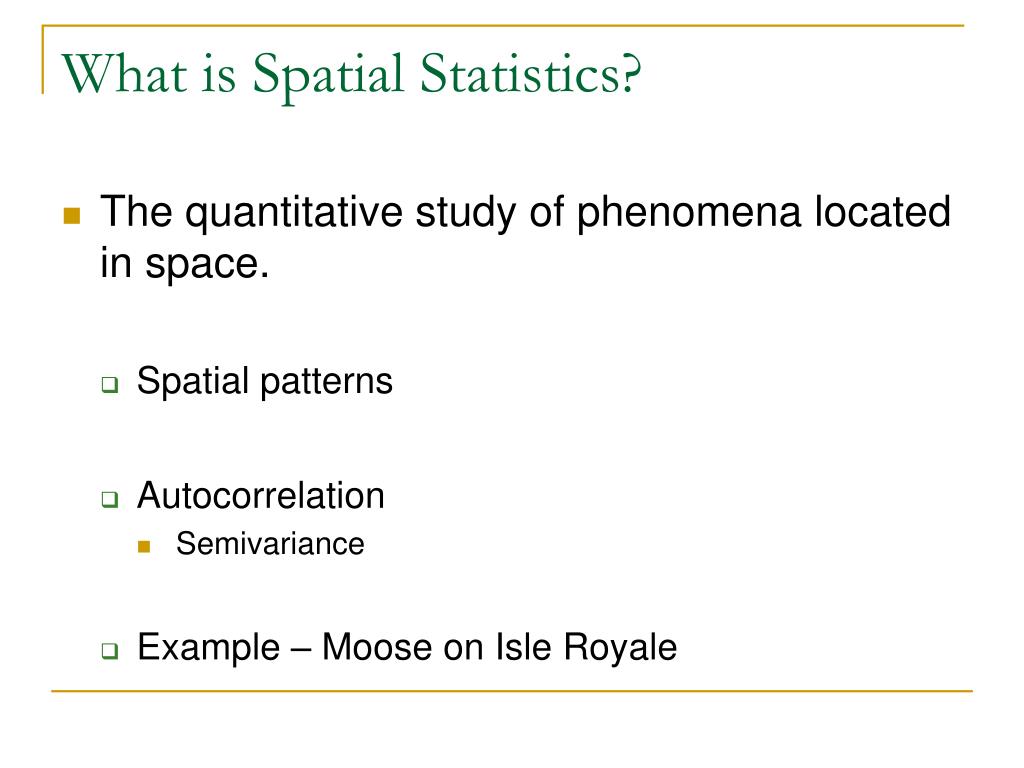 What is Spatial Statistics?

The quantitative study of phenomena located in space.

Spatial patterns

Autocorrelation

Semivariance

Example – Moose on Isle Royale